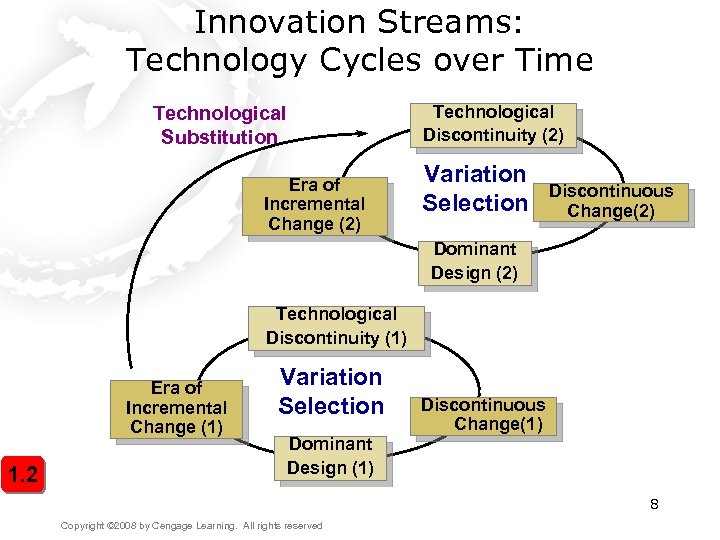 Innovation Streams:
Technology Cycles over Time

Technological Substitution

Technological Discontinuity (2)

Variation
Selection

Era of Incremental Change (2)

Discontinuous Change(2)

Dominant Design (2)

Technological Discontinuity (1)

Variation
Selection

Era of Incremental Change (1)

Discontinuous Change(1)

Dominant Design (1)

1.2

8

Copyright ©2008 by Cengage Learning. All rights reserved